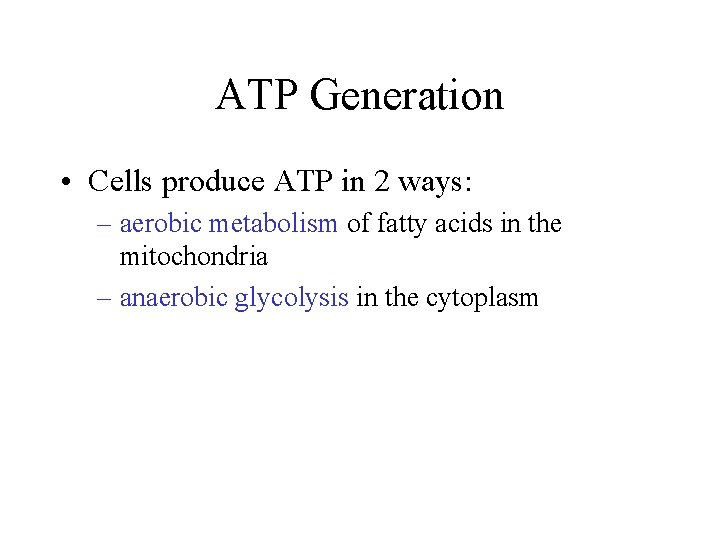 ATP Generation

• Cells produce ATP in 2 ways:
– aerobic metabolism of fatty acids in the mitochondria
– anaerobic glycolysis in the cytoplasm